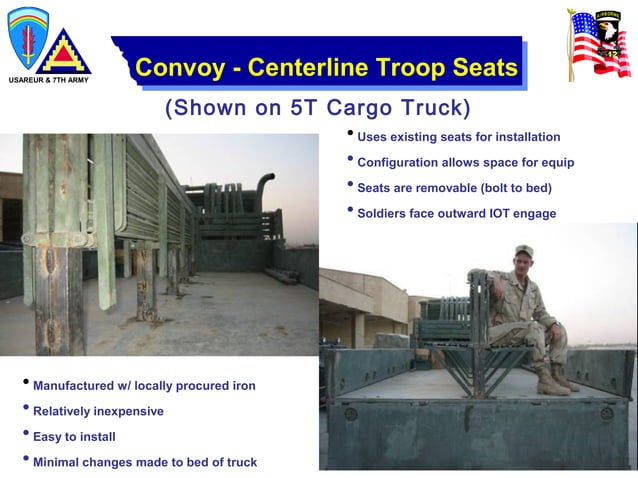 USAREUR & 7TH ARMY

AIRBORNE

Convoy - Centerline Troop Seats

(Shown on 5T Cargo Truck)

• Uses existing seats for installation
• Configuration allows space for equip
• Seats are removable (bolt to bed)
• Soldiers face outward IOT engage

• Manufactured w/ locally procured iron
• Relatively inexpensive
• Easy to install
• Minimal changes made to bed of truck